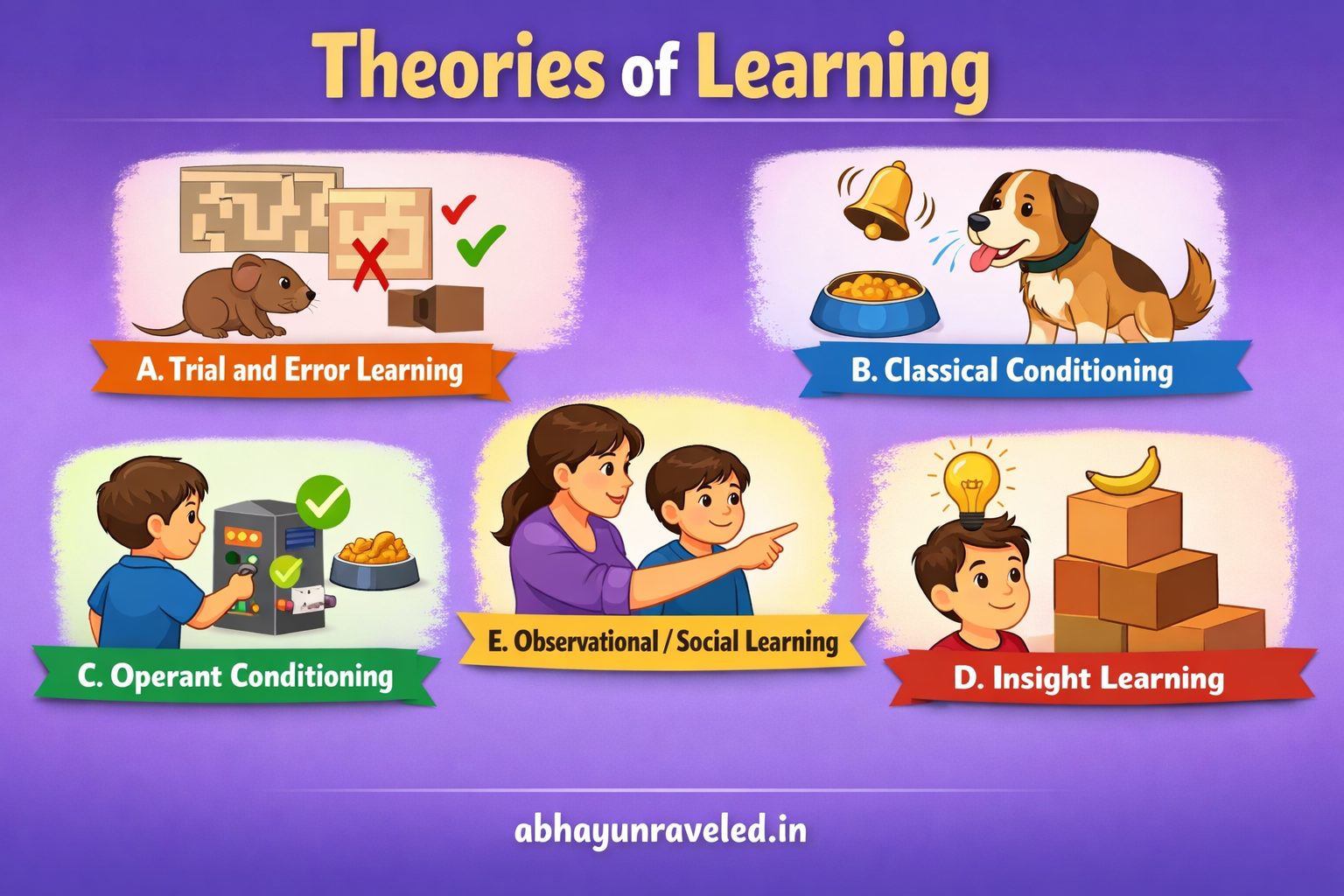 Theories of Learning

A. Trial and Error Learning

B. Classical Conditioning

C. Operant Conditioning

E. Observational / Social Learning

D. Insight Learning

abhayunraveled.in